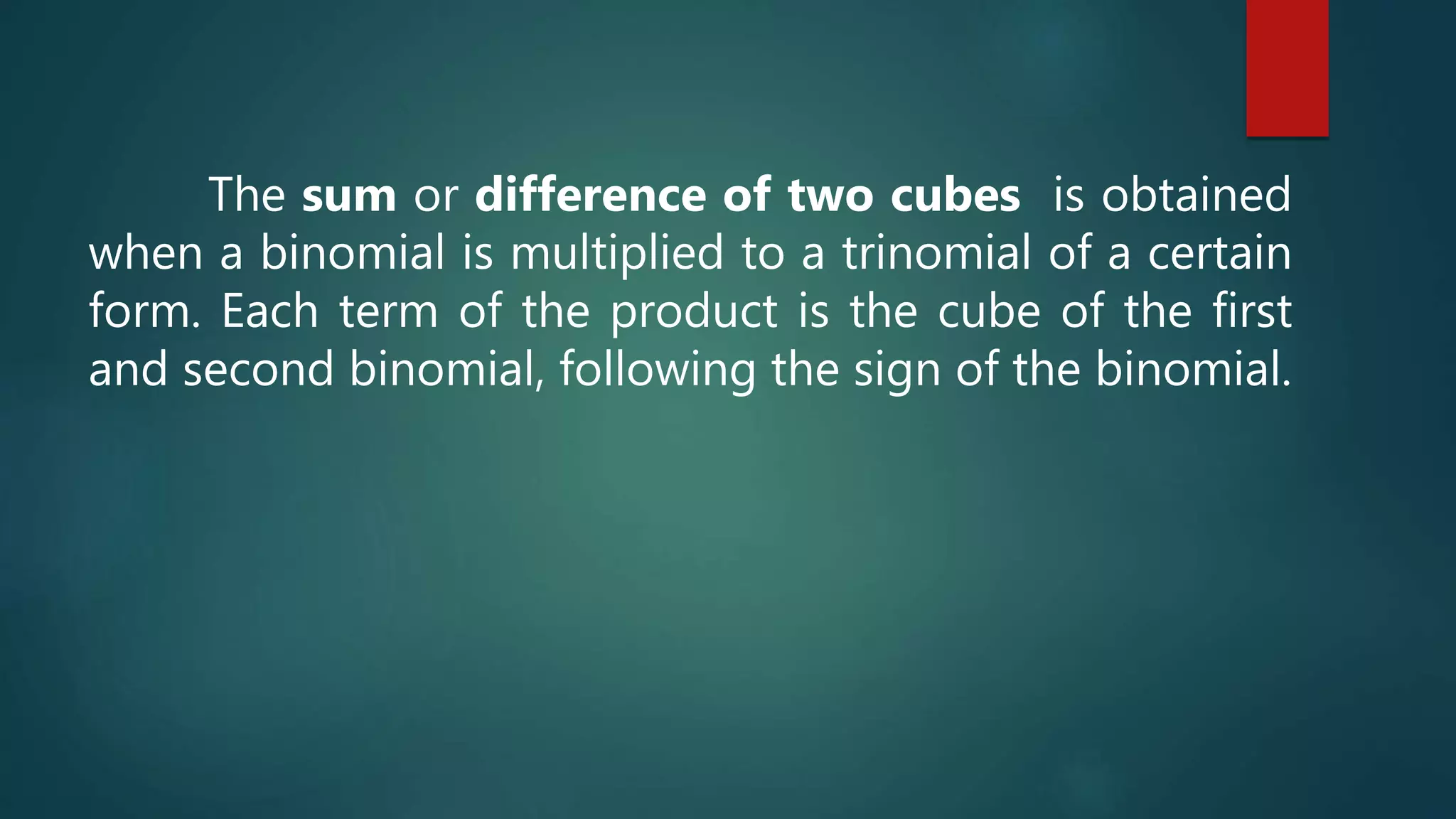 The sum or difference of two cubes is obtained when a binomial is multiplied to a trinomial of a certain form. Each term of the product is the cube of the first and second binomial, following the sign of the binomial.